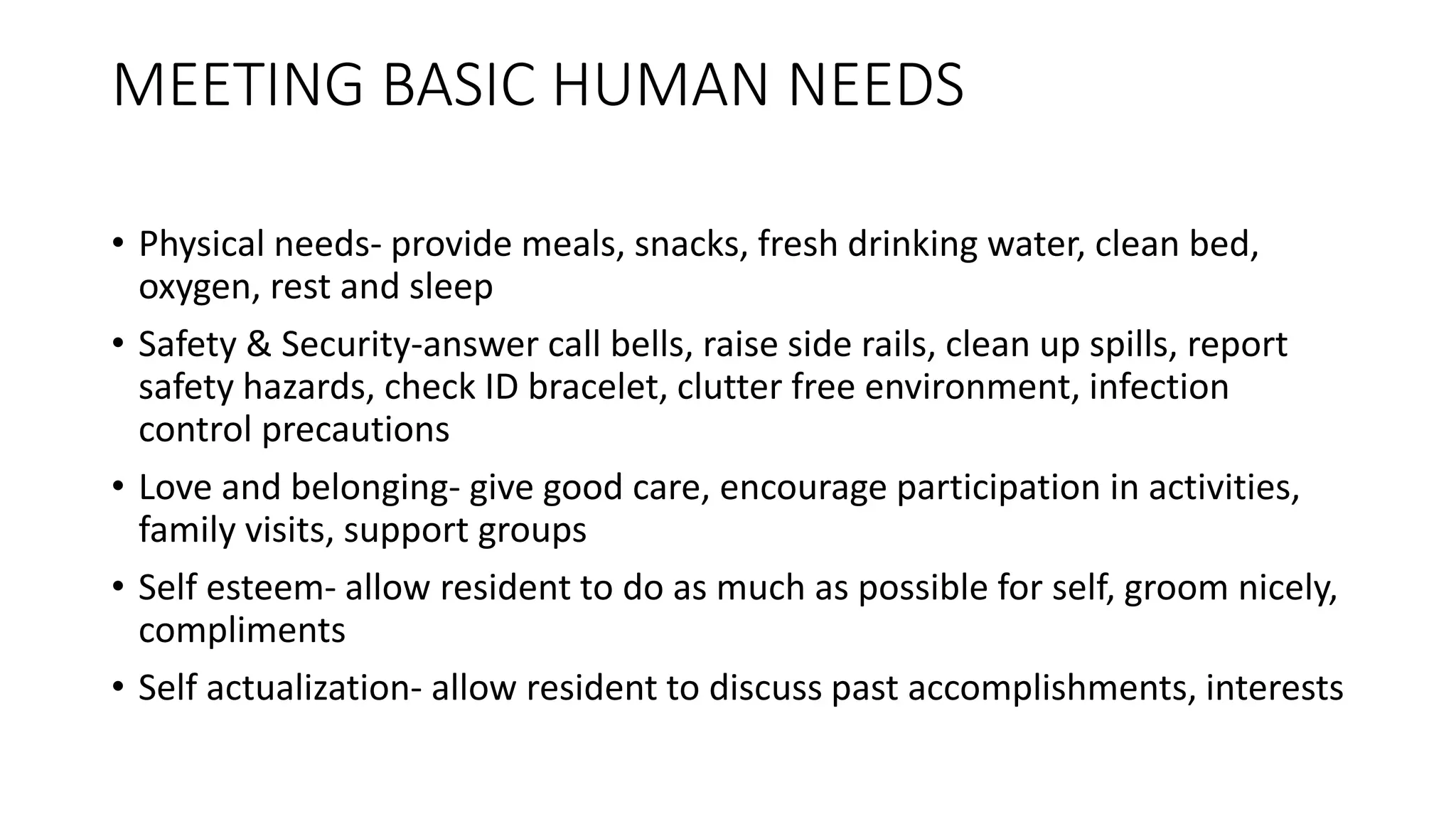 MEETING BASIC HUMAN NEEDS

• Physical needs- provide meals, snacks, fresh drinking water, clean bed, oxygen, rest and sleep

• Safety & Security-answer call bells, raise side rails, clean up spills, report safety hazards, check ID bracelet, clutter free environment, infection control precautions

• Love and belonging- give good care, encourage participation in activities, family visits, support groups

• Self esteem- allow resident to do as much as possible for self, groom nicely, compliments

• Self actualization- allow resident to discuss past accomplishments, interests